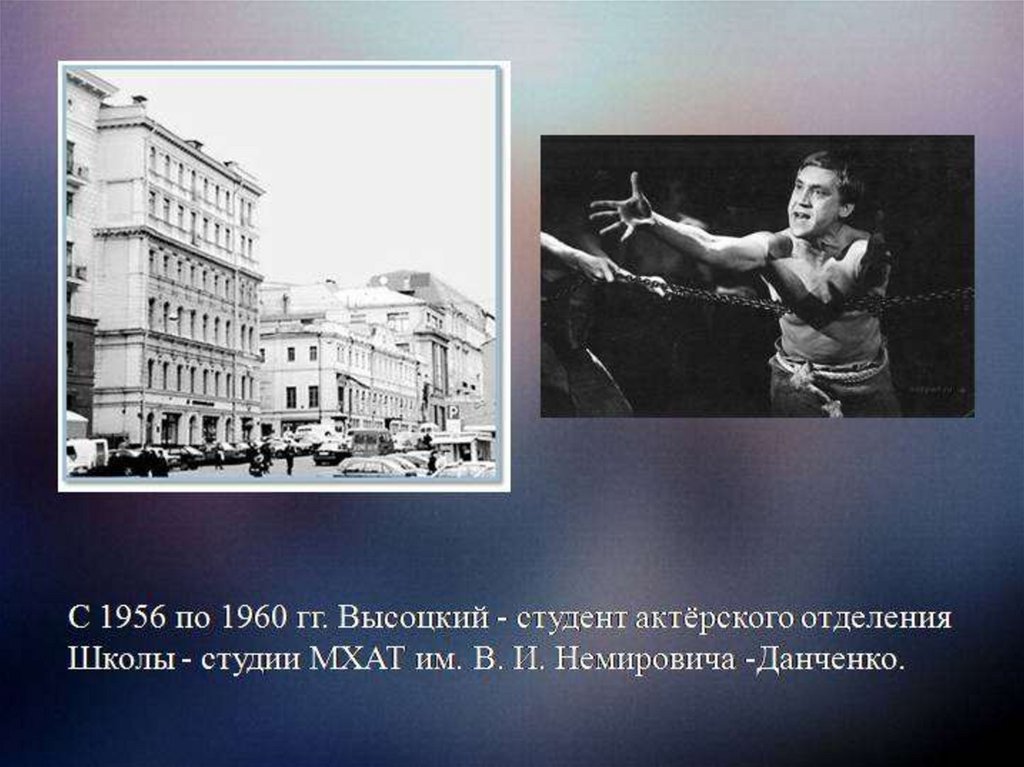 С 1956 по 1960 гг. Высоцкий - студент актёрского отделения Школы - студии МХАТ им. В. И. Немировича -Данченко.